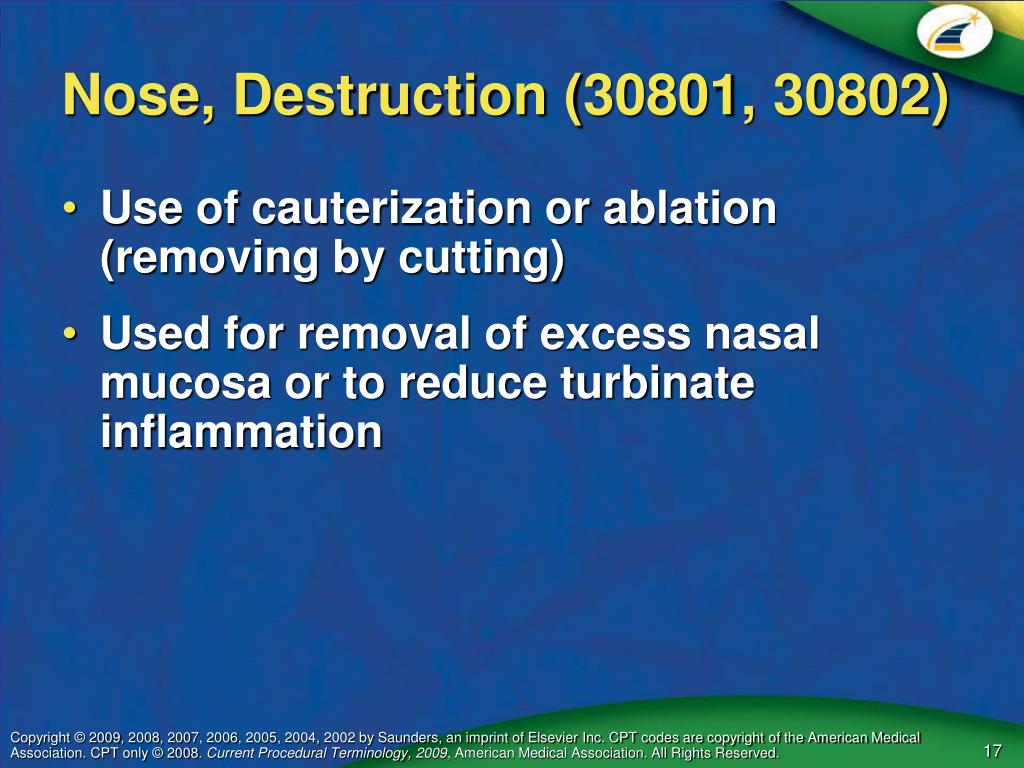 Nose, Destruction (30801, 30802)

• Use of cauterization or ablation (removing by cutting)

• Used for removal of excess nasal mucosa or to reduce turbinate inflammation

Copyright © 2009, 2008, 2007, 2006, 2005, 2004, 2002 by Saunders, an imprint of Elsevier Inc. CPT codes are copyright of the American Medical Association. CPT only © 2008. Current Procedural Terminology, 2009, American Medical Association. All Rights Reserved.

17